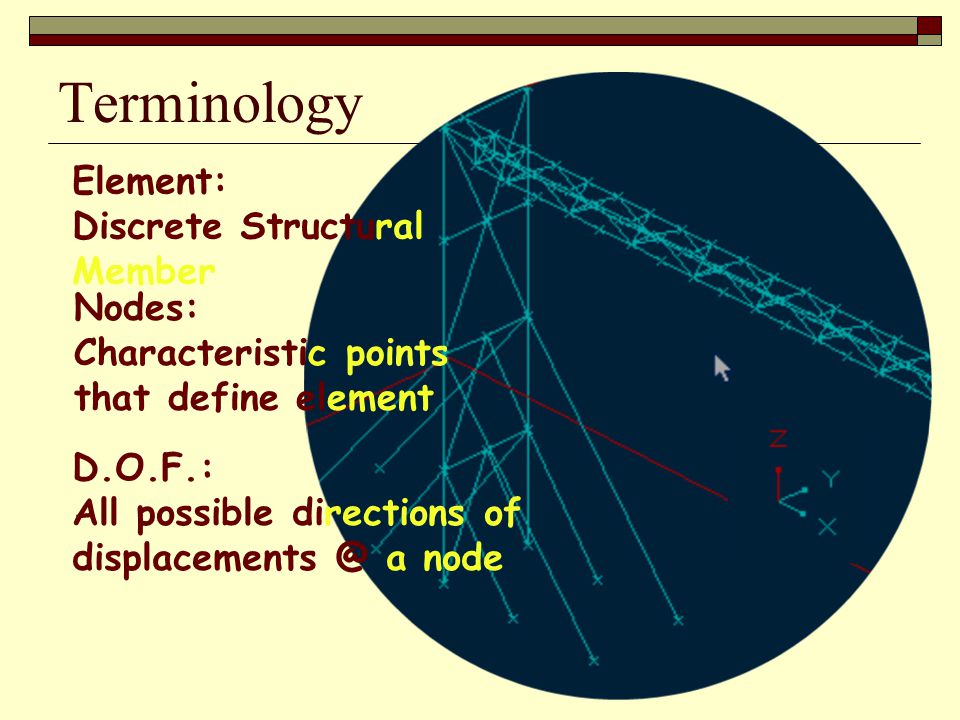 Terminology

Element:
Discrete Structural Member

Nodes:
Characteristic points that define element

D.O.F.:
All possible directions of displacements @ a node

Z
Y
X